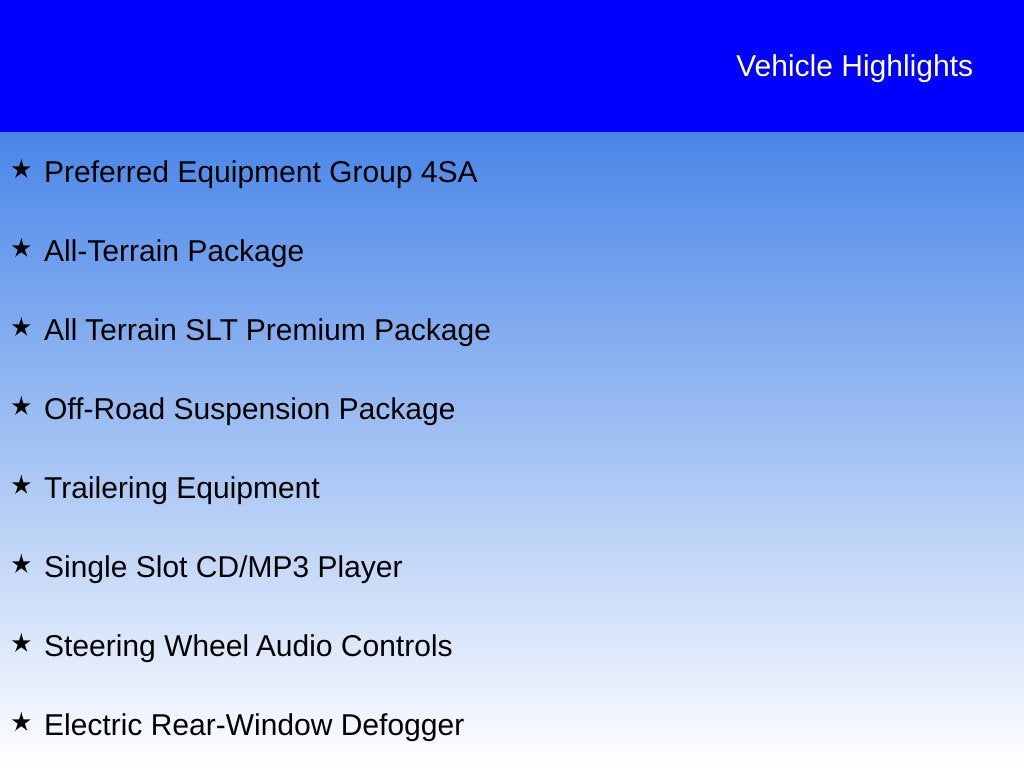 Vehicle Highlights

★ Preferred Equipment Group 4SA

★ All-Terrain Package

★ All Terrain SLT Premium Package

★ Off-Road Suspension Package

★ Trailering Equipment

★ Single Slot CD/MP3 Player

★ Steering Wheel Audio Controls

★ Electric Rear-Window Defogger